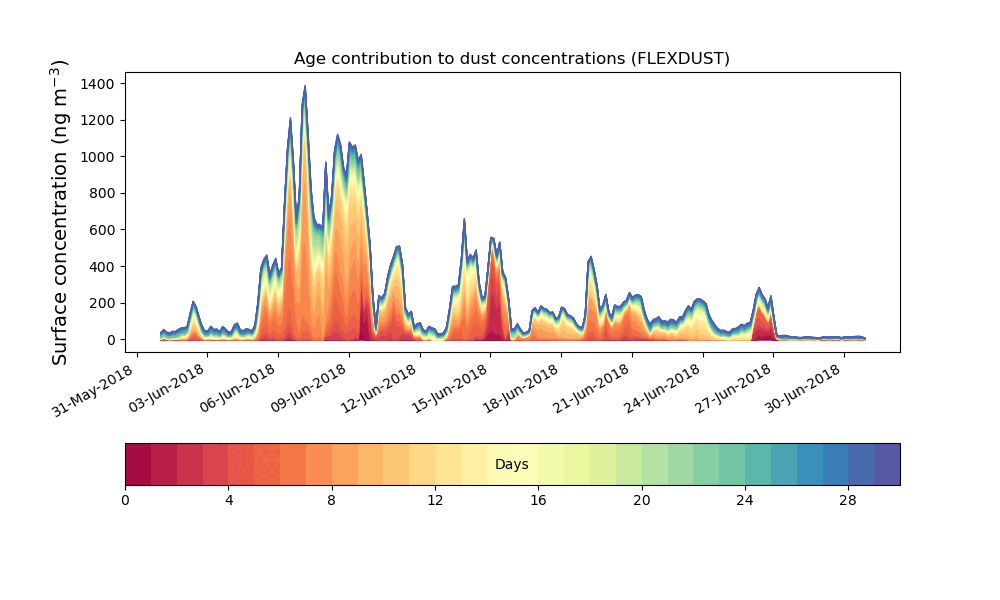 Age contribution to dust concentrations (FLEXDUST)

Surface concentration (ng m$^{-3}$)

1400
1200
1000
800
600
400
200
0

31-May-2018
03-Jun-2018
06-Jun-2018
09-Jun-2018
12-Jun-2018
15-Jun-2018
18-Jun-2018
21-Jun-2018
24-Jun-2018
27-Jun-2018
30-Jun-2018

Days

0
4
8
12
16
20
24
28